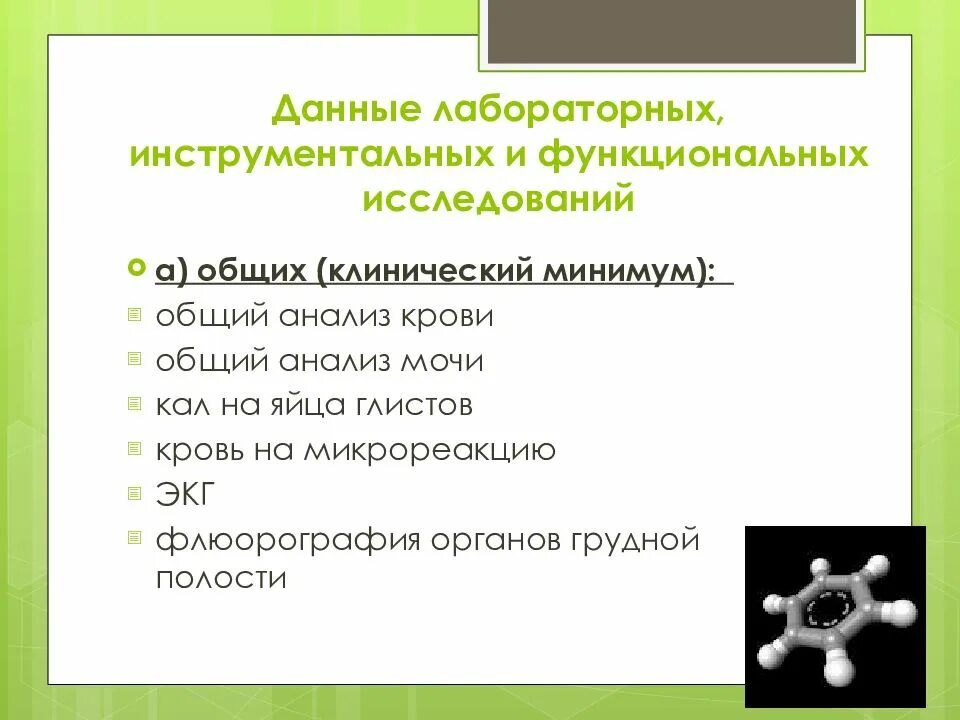 Данные лабораторных, инструментальных и функциональных исследований

а) общих (клинический минимум):

общий анализ крови

общий анализ мочи

кал на яйца глистов

кровь на микрореакцию

ЭКГ

флюорография органов грудной полости